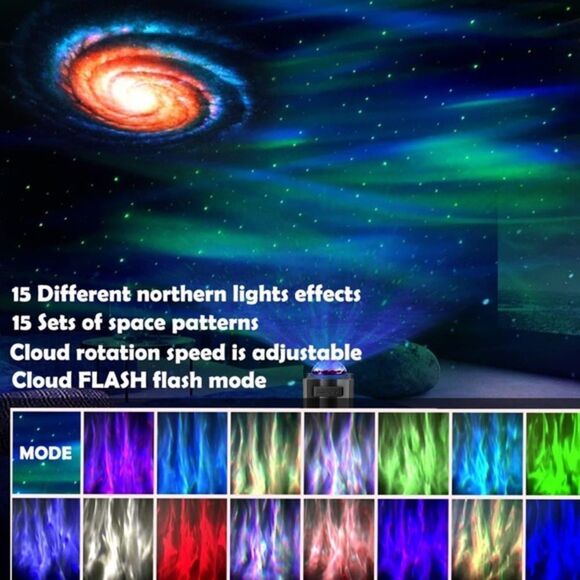 15 Different northern lights effects
15 Sets of space patterns
Cloud rotation speed is adjustable
Cloud FLASH flash mode

MODE